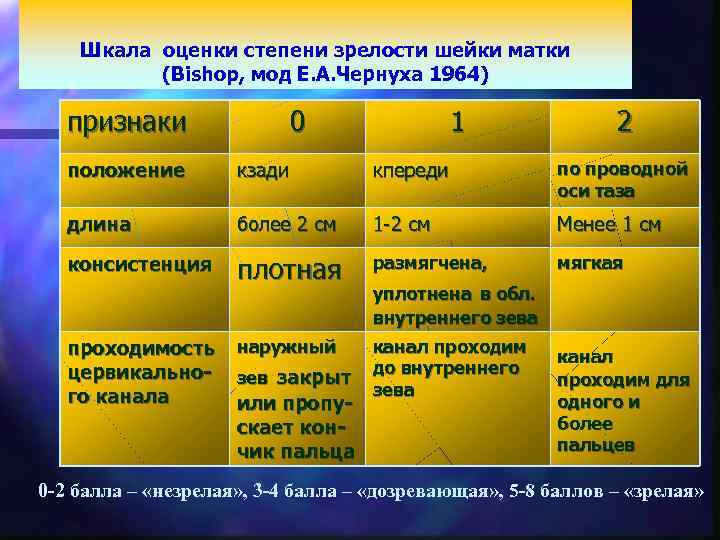 Шкала оценки степени зрелости шейки матки
(Bishop, мод Е.А.Чернуха 1964)

| признаки | 0 | 1 | 2 |
|---|---|---|---|
| положение | кзади | кпереди | по проводной оси таза |
| длина | более 2 см | 1-2 см | Менее 1 см |
| консистенция | плотная | размягчена, уплотнена в обл. внутреннего зева | мягкая |
| проходимость цервикального канала | наружный зев закрыт или пропускает кончик пальца | канал проходим до внутреннего зева | канал проходим для одного и более пальцев |

0-2 балла – «незрелая», 3-4 балла – «дозревающая», 5-8 баллов – «зрелая»